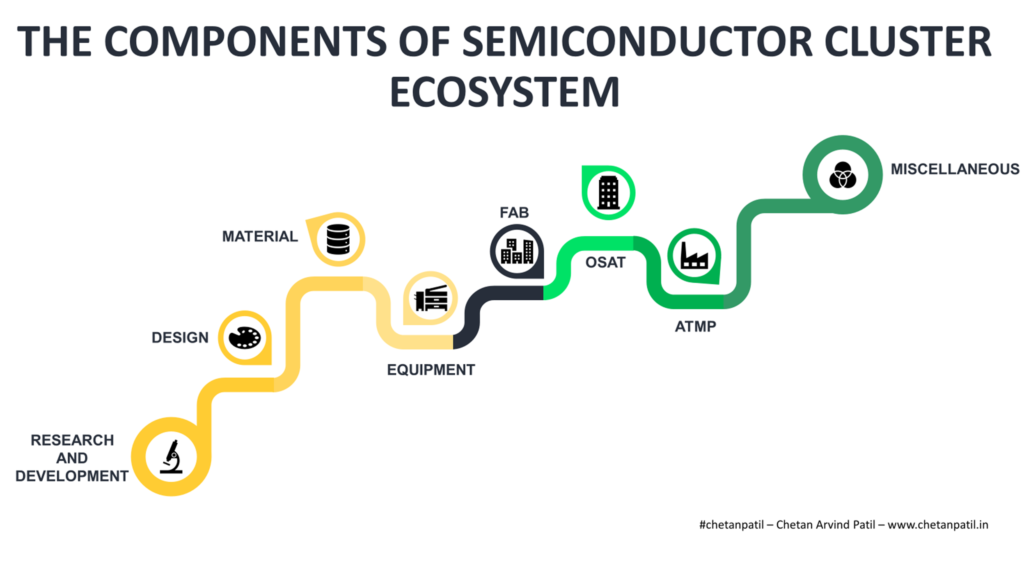 THE COMPONENTS OF SEMICONDUCTOR CLUSTER ECOSYSTEM

RESEARCH AND DEVELOPMENT

DESIGN

MATERIAL

EQUIPMENT

FAB

OSAT

ATMP

MISCELLANEOUS

#chetanpatil – Chetan Arvind Patil – www.chetanpatil.in